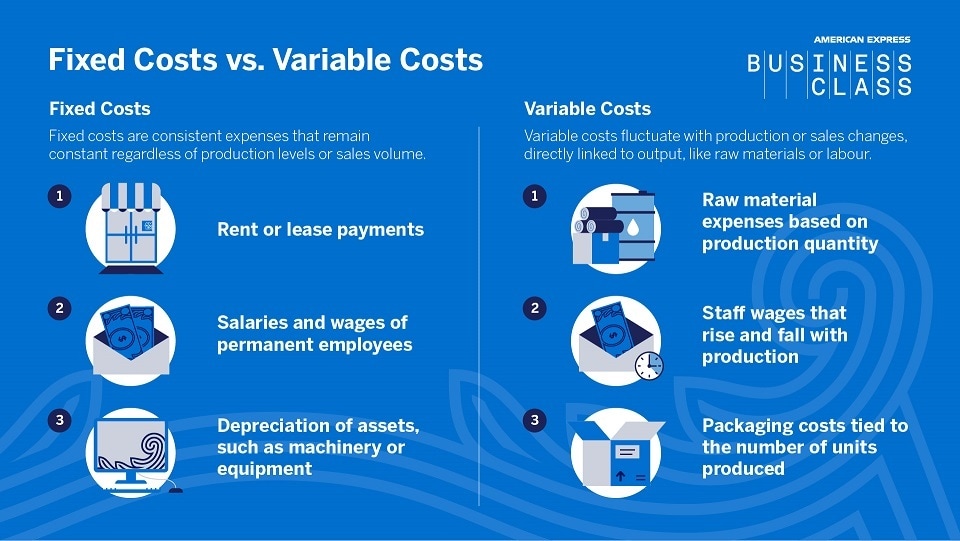 Fixed Costs vs. Variable Costs

AMERICAN EXPRESS
BUSINESS CLASS

Fixed Costs

Fixed costs are consistent expenses that remain constant regardless of production levels or sales volume.

1 Rent or lease payments

2 Salaries and wages of permanent employees

3 Depreciation of assets, such as machinery or equipment

Variable Costs

Variable costs fluctuate with production or sales changes, directly linked to output, like raw materials or labour.

1 Raw material expenses based on production quantity

2 Staff wages that rise and fall with production

3 Packaging costs tied to the number of units produced